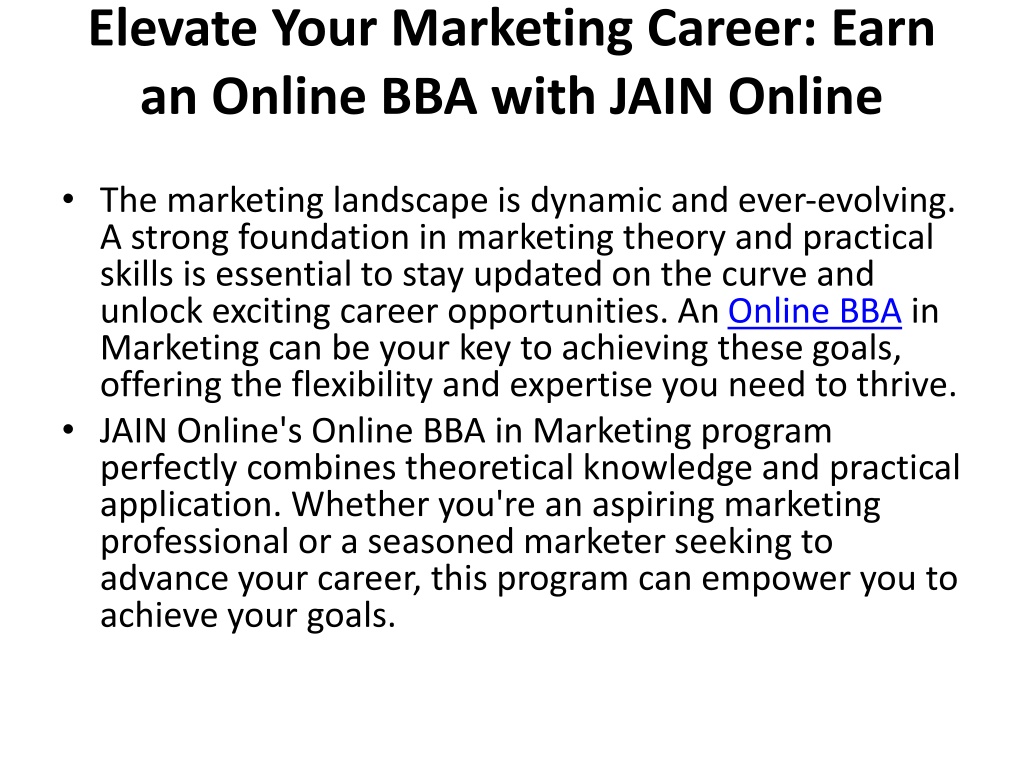 Elevate Your Marketing Career: Earn an Online BBA with JAIN Online

• The marketing landscape is dynamic and ever-evolving. A strong foundation in marketing theory and practical skills is essential to stay updated on the curve and unlock exciting career opportunities. An Online BBA in Marketing can be your key to achieving these goals, offering the flexibility and expertise you need to thrive.
• JAIN Online's Online BBA in Marketing program perfectly combines theoretical knowledge and practical application. Whether you're an aspiring marketing professional or a seasoned marketer seeking to advance your career, this program can empower you to achieve your goals.